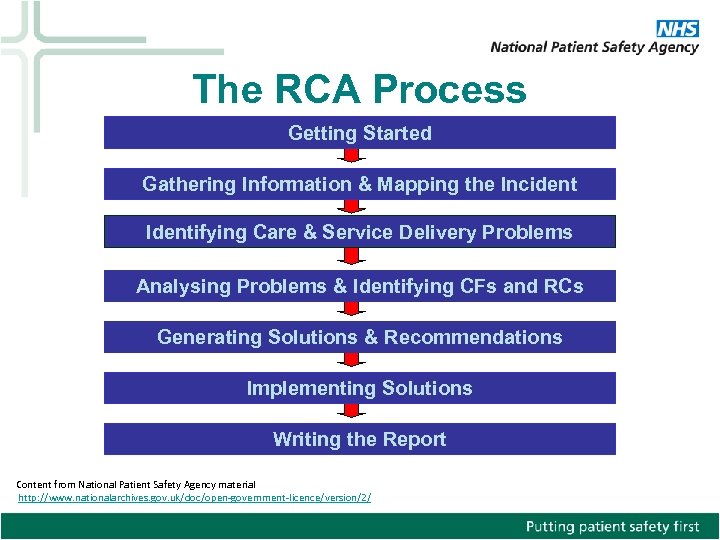 NHS
National Patient Safety Agency

The RCA Process

Getting Started

Gathering Information & Mapping the Incident

Identifying Care & Service Delivery Problems

Analysing Problems & Identifying CFs and RCs

Generating Solutions & Recommendations

Implementing Solutions

Writing the Report

Content from National Patient Safety Agency material
http://www.nationalarchives.gov.uk/doc/open-government-licence/version/2/

Putting patient safety first